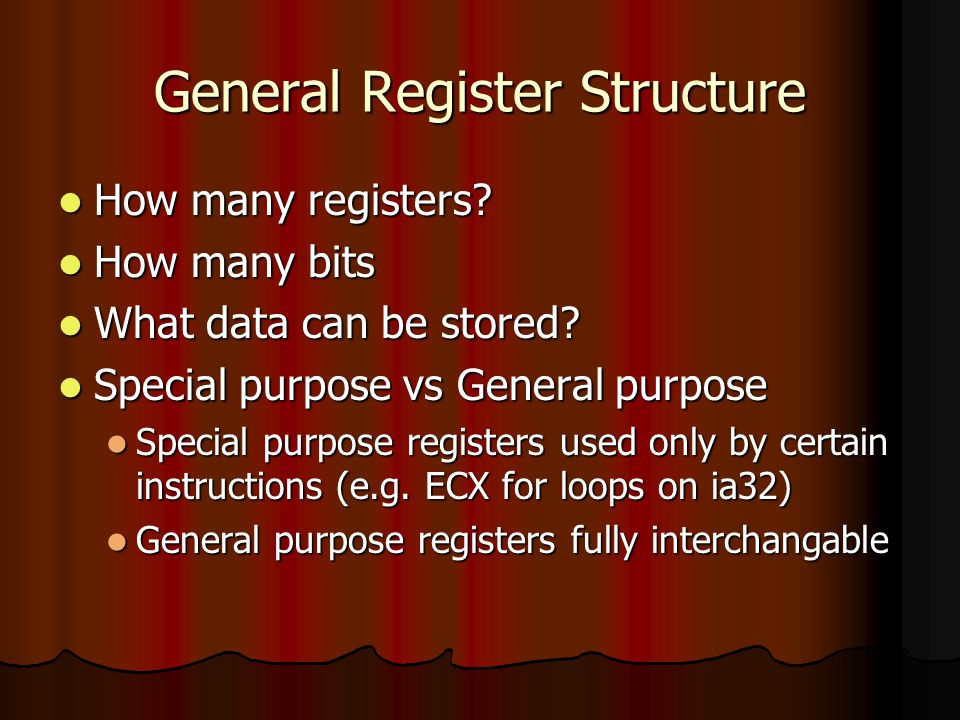 General Register Structure

- How many registers?
- How many bits
- What data can be stored?
- Special purpose vs General purpose
  - Special purpose registers used only by certain instructions (e.g. ECX for loops on ia32)
  - General purpose registers fully interchangable